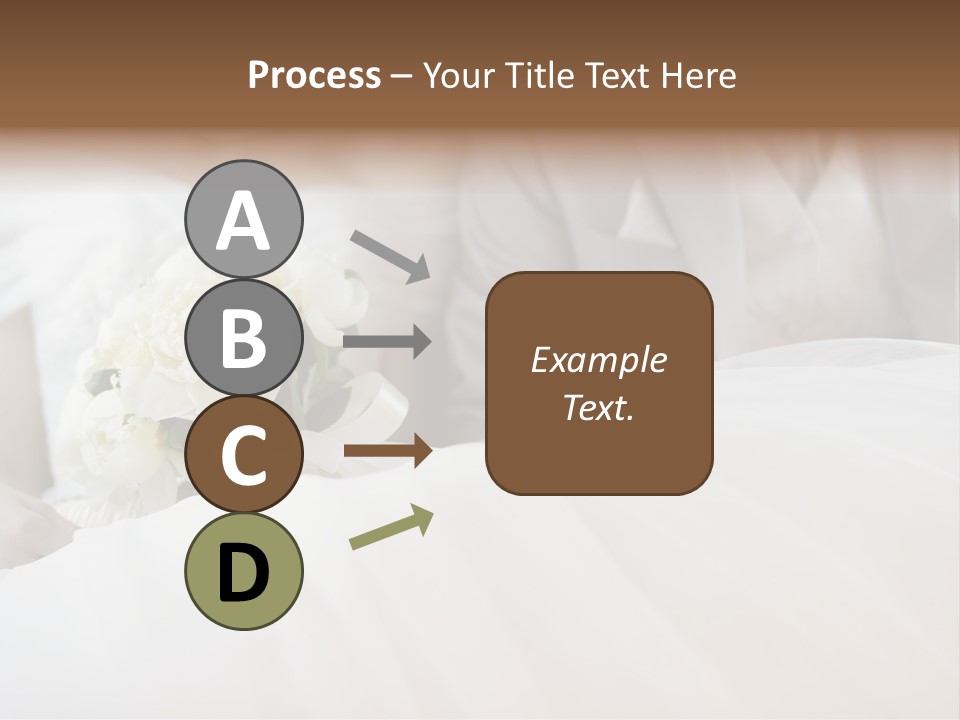 Process – Your Title Text Here

A

B

C

D

Example Text.